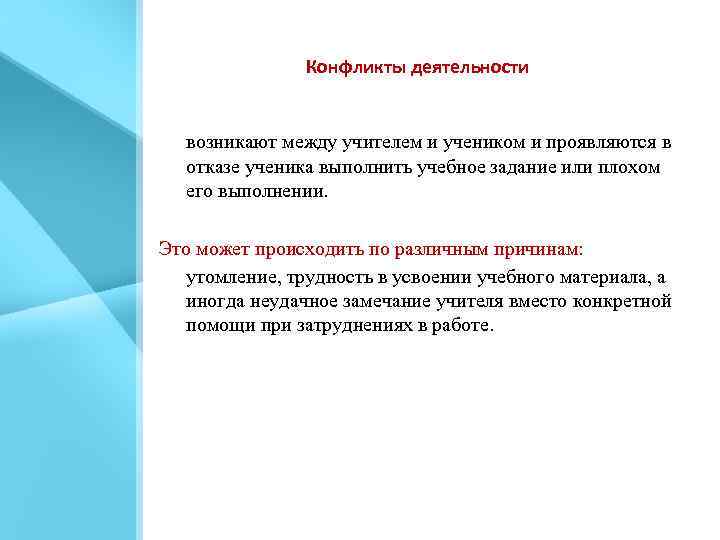 Конфликты деятельности

возникают между учителем и учеником и проявляются в отказе ученика выполнить учебное задание или плохом его выполнении.

Это может происходить по различным причинам:

утомление, трудность в усвоении учебного материала, а иногда неудачное замечание учителя вместо конкретной помощи при затруднениях в работе.